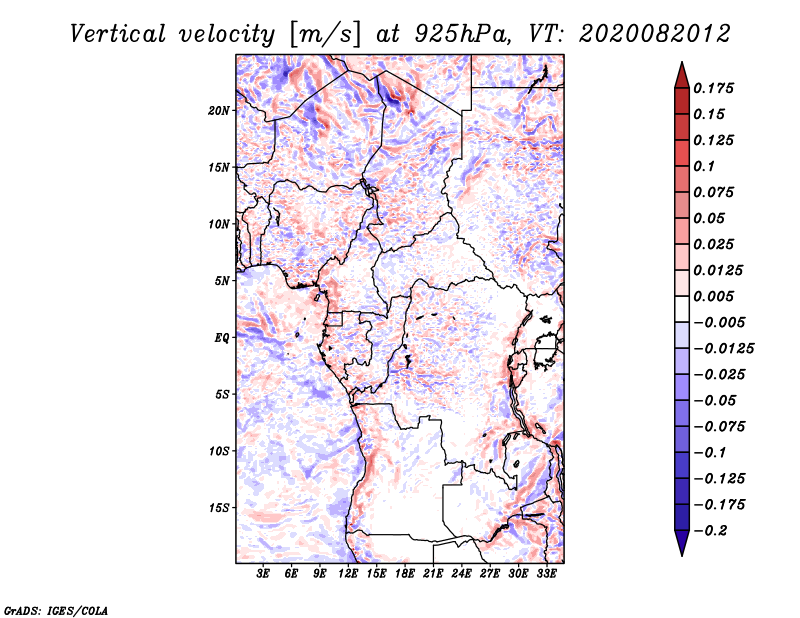 Vertical velocity [m/s] at 925hPa, VT: 2020082012

20N
15N
10N
5N
EQ
5S
10S
15S

3E 6E 9E 12E 15E 18E 21E 24E 27E 30E 33E

0.175
0.15
0.125
0.1
0.075
0.05
0.025
0.0125
0.005
−0.005
−0.0125
−0.025
−0.05
−0.075
−0.1
−0.125
−0.175
−0.2

GrADS: IGES/COLA